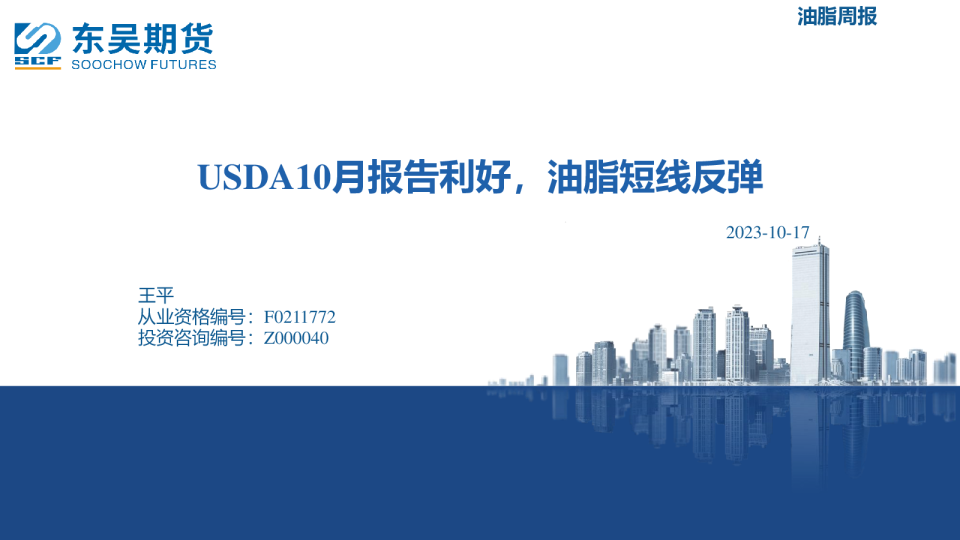 SCF 东吴期货
SOOCHOW FUTURES

油脂周报

USDA10月报告利好，油脂短线反弹

2023-10-17

王平
从业资格编号：F0211772
投资咨询编号：Z000040